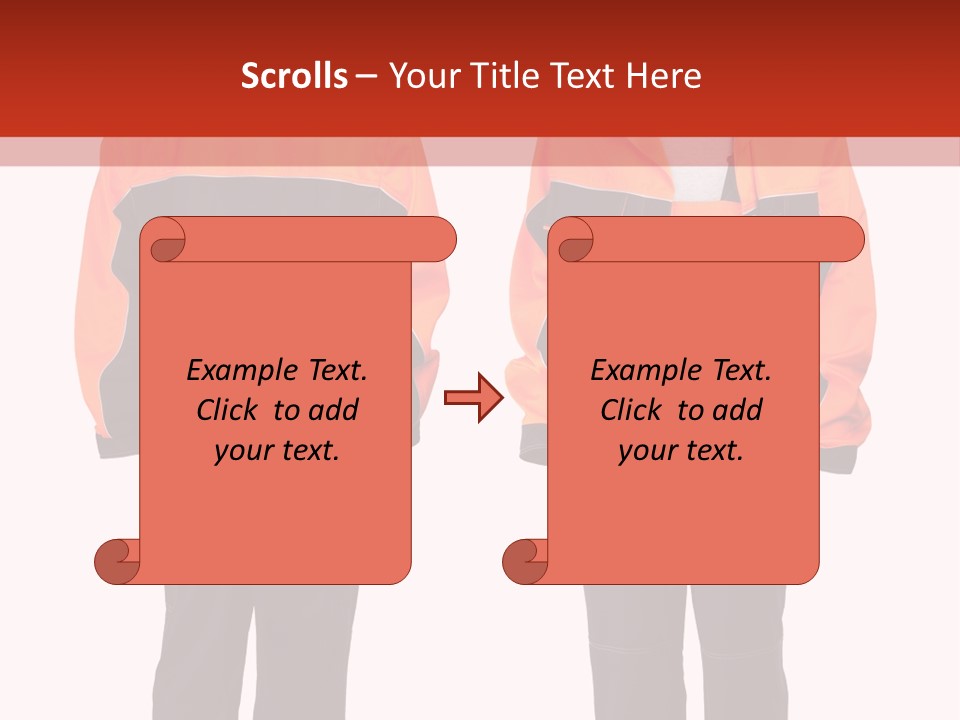 Scrolls – Your Title Text Here

Example Text. Click to add your text.

Example Text. Click to add your text.